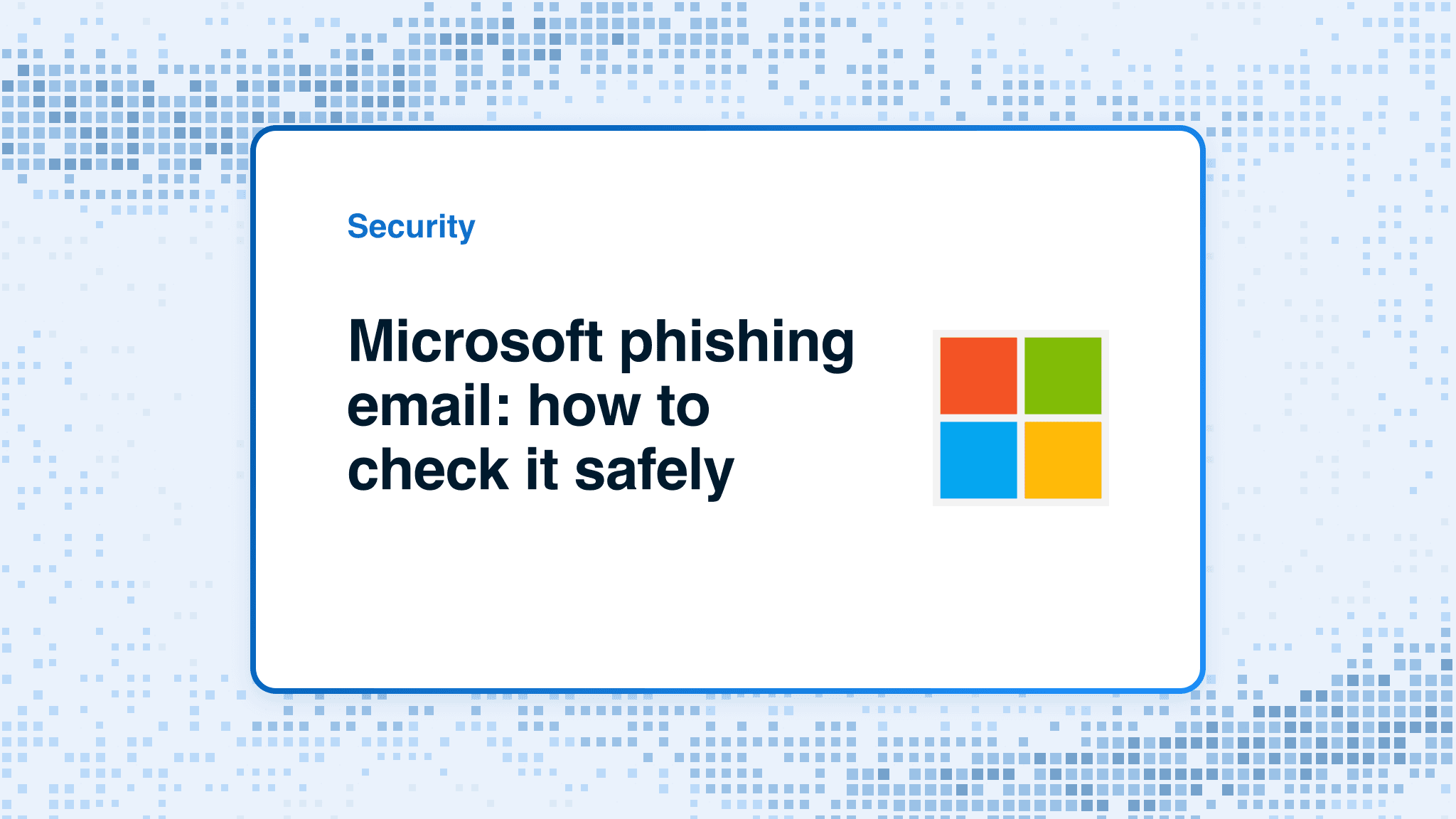 Security

Microsoft phishing email: how to check it safely